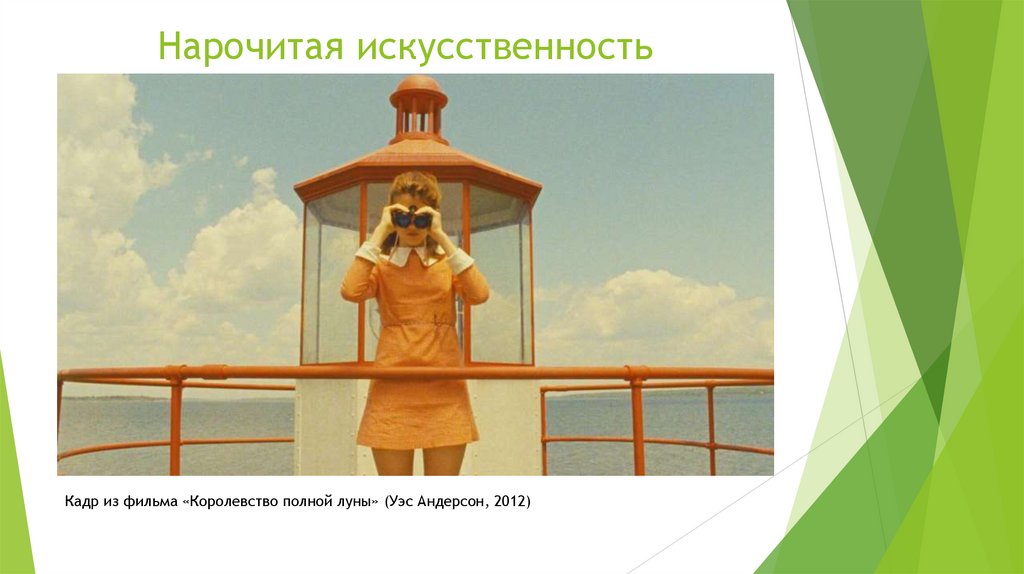 Нарочитая искусственность

Кадр из фильма «Королевство полной луны» (Уэс Андерсон, 2012)